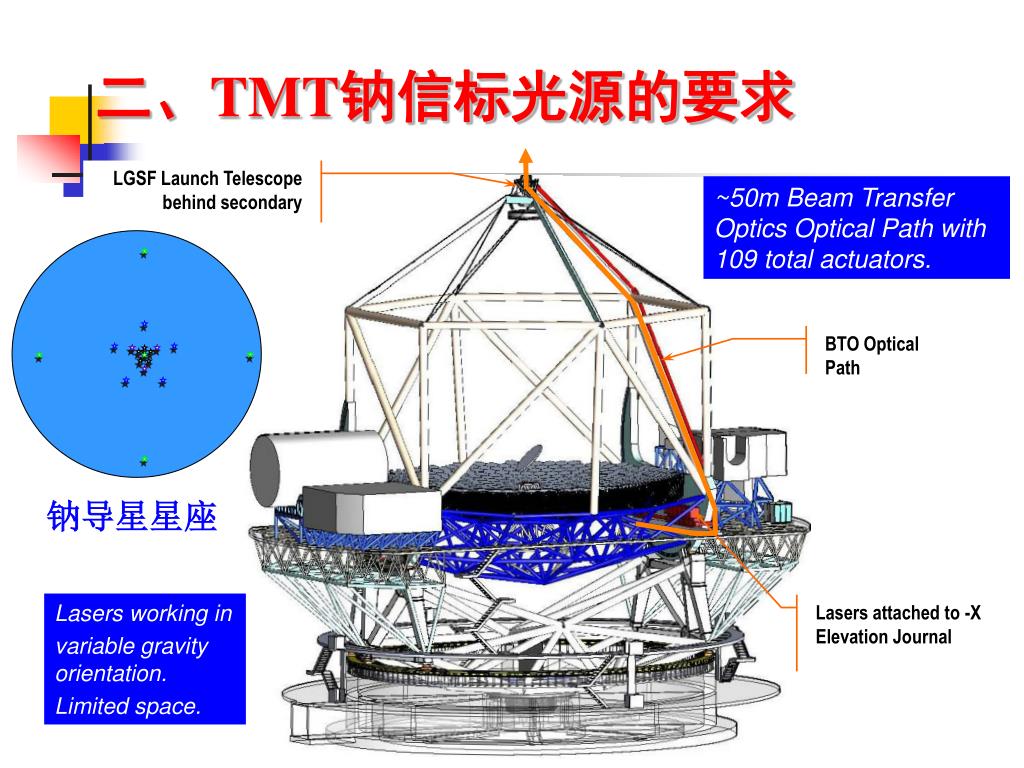 二、TMT钠信标光源的要求

LGSF Launch Telescope behind secondary

~50m Beam Transfer Optics Optical Path with 109 total actuators.

BTO Optical Path

钠导星星座

Lasers working in variable gravity orientation.
Limited space.

Lasers attached to -X Elevation Journal